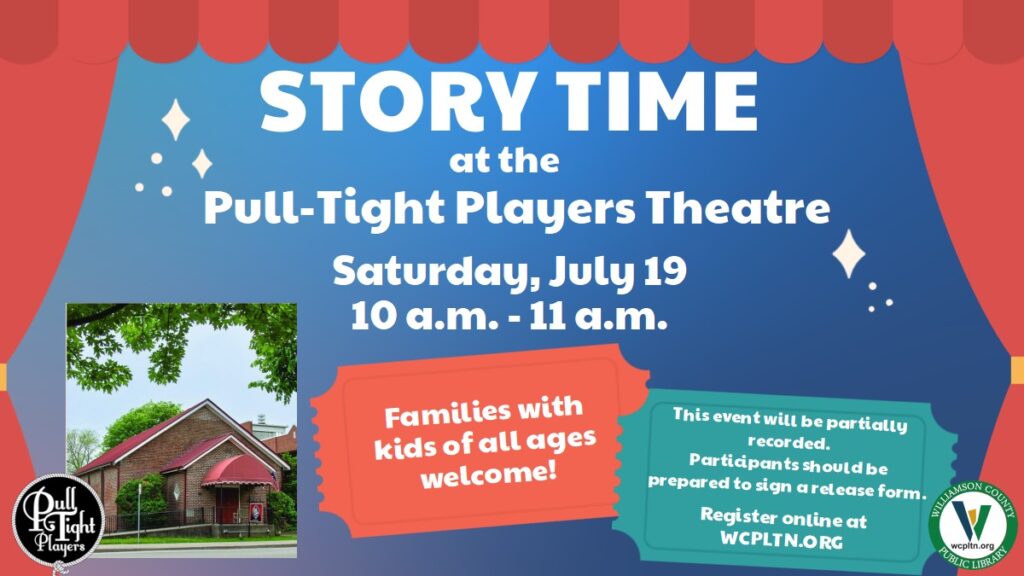 STORY TIME
at the
Pull-Tight Players Theatre

Saturday, July 19
10 a.m. - 11 a.m.

Families with kids of all ages welcome!

This event will be partially recorded.
Participants should be prepared to sign a release form.

Register online at
WCPLTN.ORG

Pull Tight Players

WILLIAMSON COUNTY PUBLIC LIBRARY
wcpltn.org